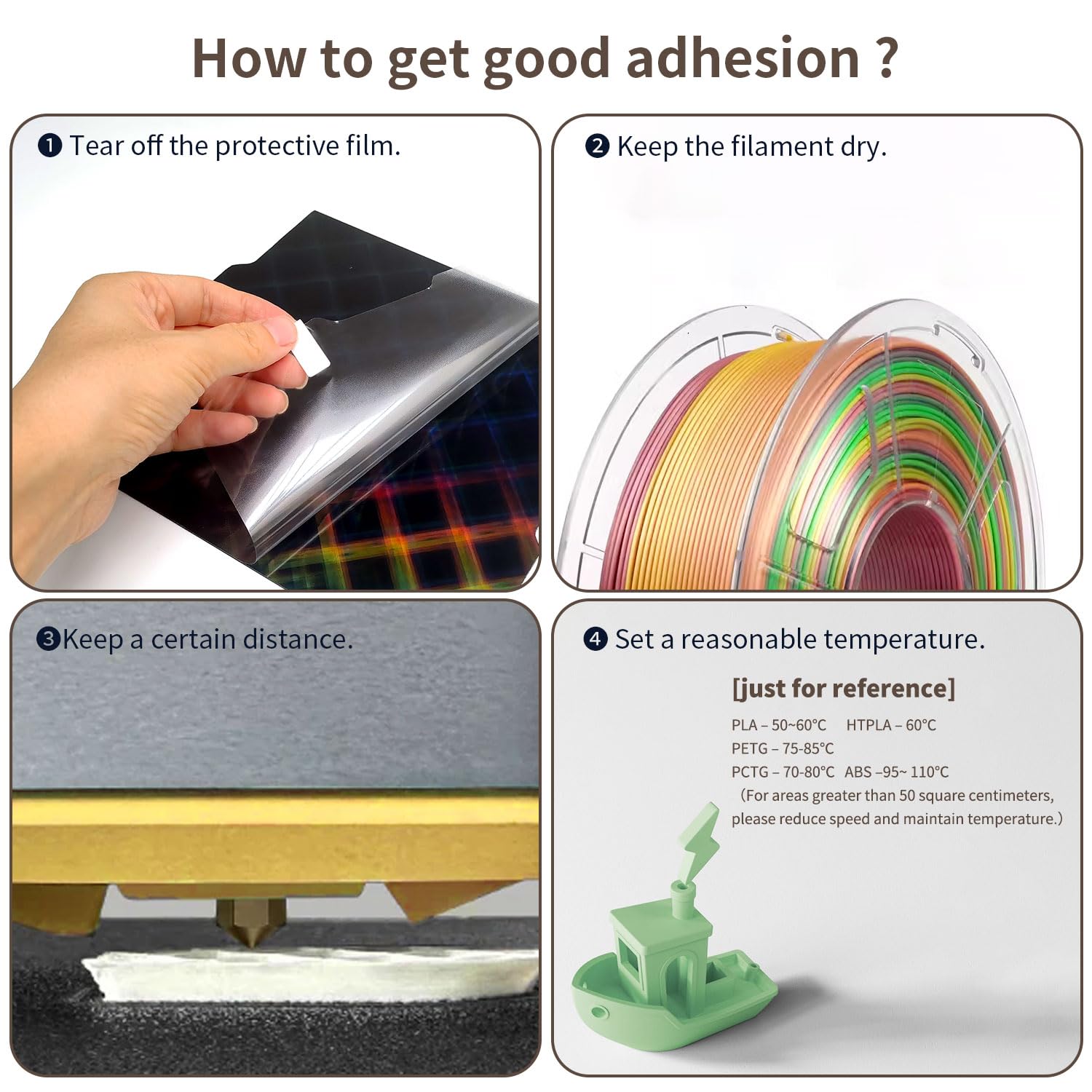 How to get good adhesion ?

❶ Tear off the protective film.

❷ Keep the filament dry.

❸Keep a certain distance.

❹ Set a reasonable temperature.

[just for reference]

PLA – 50~60°C HTPLA – 60°C
PETG – 75-85°C
PCTG – 70-80°C ABS –95~ 110°C
（For areas greater than 50 square centimeters, please reduce speed and maintain temperature.）